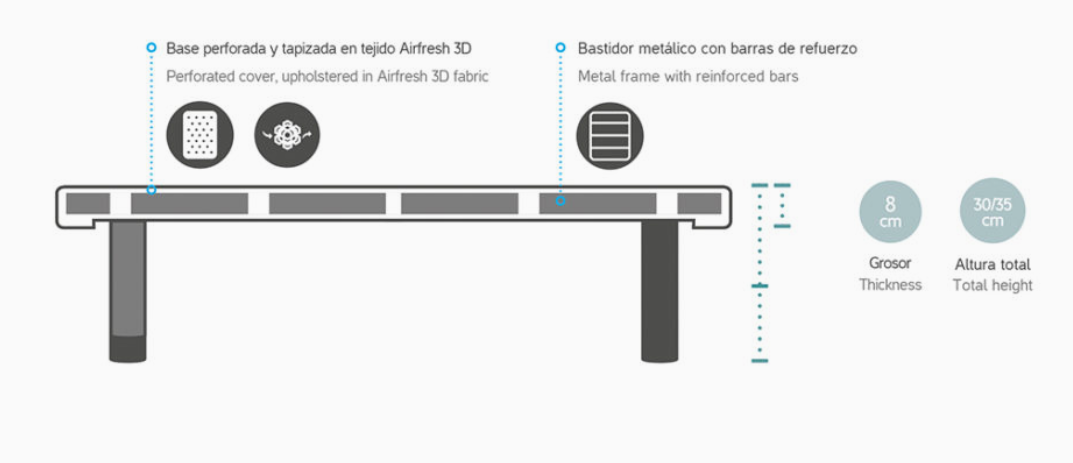 Base perforada y tapizada en tejido Airfresh 3D
Perforated cover, upholstered in Airfresh 3D fabric

Bastidor metálico con barras de refuerzo
Metal frame with reinforced bars

8 cm
Grosor
Thickness

30/35 cm
Altura total
Total height